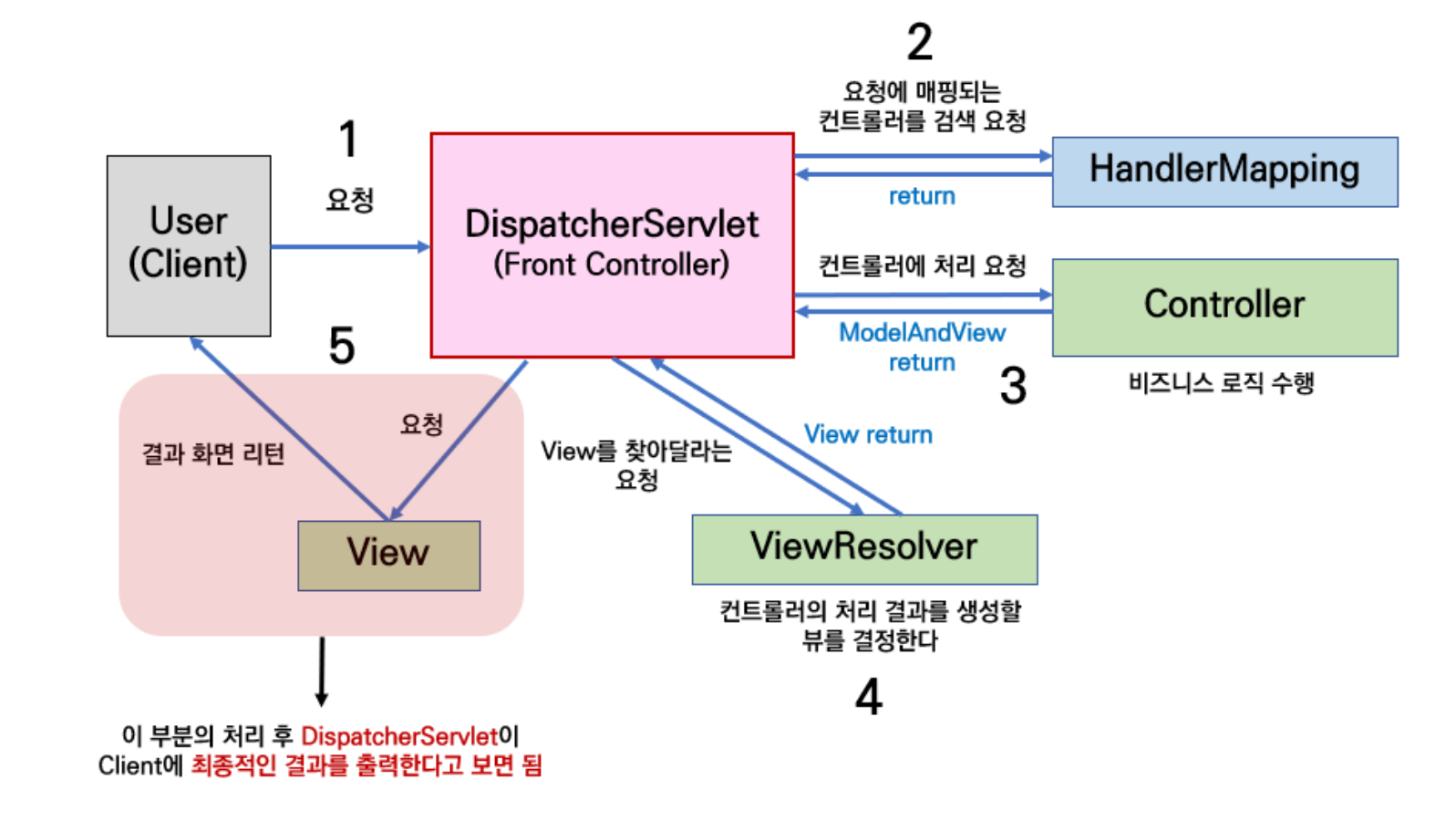 2

요청에 매핑되는
컨트롤러를 검색 요청

1

요청

User
(Client)

DispatcherServlet
(Front Controller)

HandlerMapping

return

컨트롤러에 처리 요청

Controller

ModelAndView
return

3

비즈니스 로직 수행

5

요청

결과 화면 리턴

View를 찾아달라는
요청

View return

View

ViewResolver

컨트롤러의 처리 결과를 생성할
뷰를 결정한다

4

이 부분의 처리 후 DispatcherServlet이
Client에 최종적인 결과를 출력한다고 보면 됨